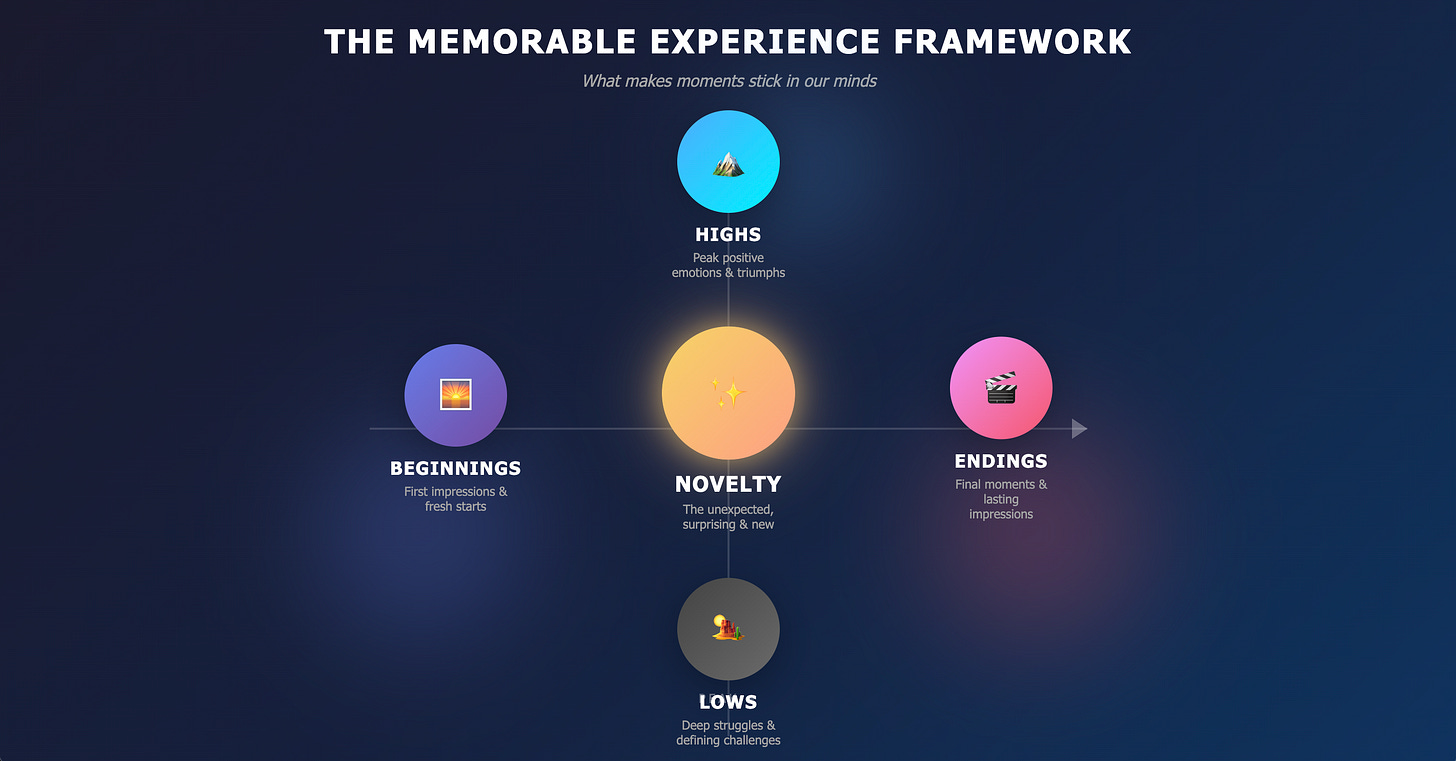 THE MEMORABLE EXPERIENCE FRAMEWORK

What makes moments stick in our minds

HIGHS
Peak positive emotions & triumphs

BEGINNINGS
First impressions & fresh starts

NOVELTY
The unexpected, surprising & new

ENDINGS
Final moments & lasting impressions

LOWS
Deep struggles & defining challenges